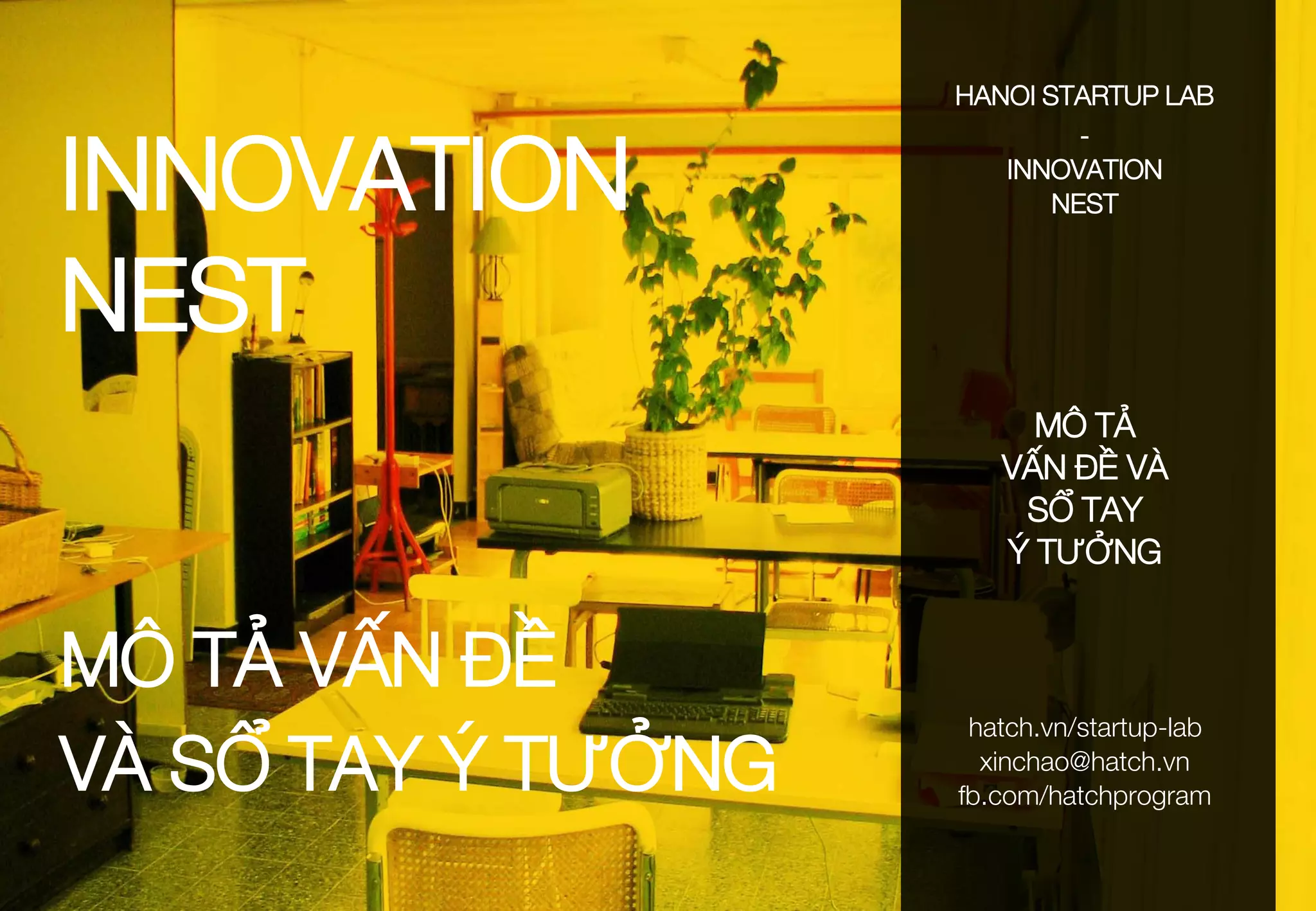 INNOVATION NEST

MÔ TẢ VẤN ĐỀ VÀ SỔ TAY Ý TƯỞNG

HANOI STARTUP LAB
-
INNOVATION NEST

MÔ TẢ VẤN ĐỀ VÀ SỔ TAY Ý TƯỞNG

hatch.vn/startup-lab
xinchao@hatch.vn
fb.com/hatchprogram